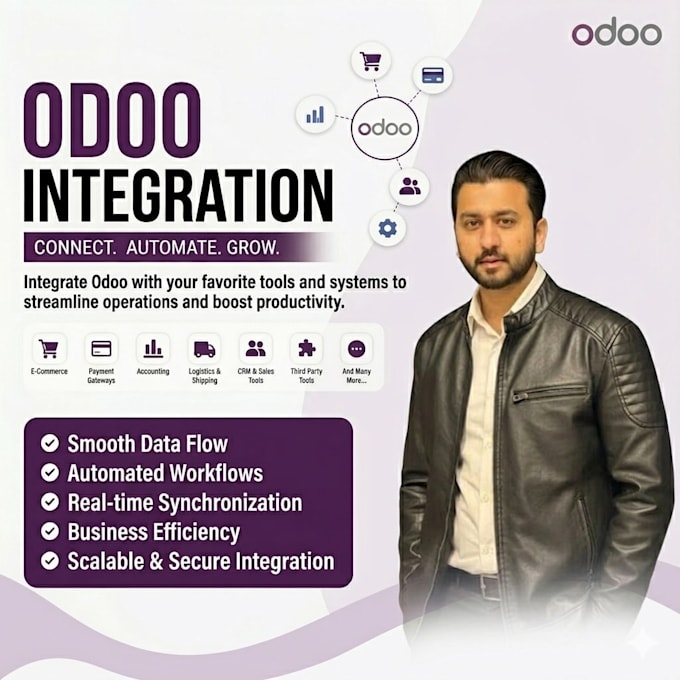 odoo

odoo

ODOO INTEGRATION

CONNECT. AUTOMATE. GROW.

Integrate Odoo with your favorite tools and systems to streamline operations and boost productivity.

E-Commerce
Payment Gateways
Accounting
Logistics & Shipping
CRM & Sales Tools
Third Party Tools
And Many More...

Smooth Data Flow
Automated Workflows
Real-time Synchronization
Business Efficiency
Scalable & Secure Integration